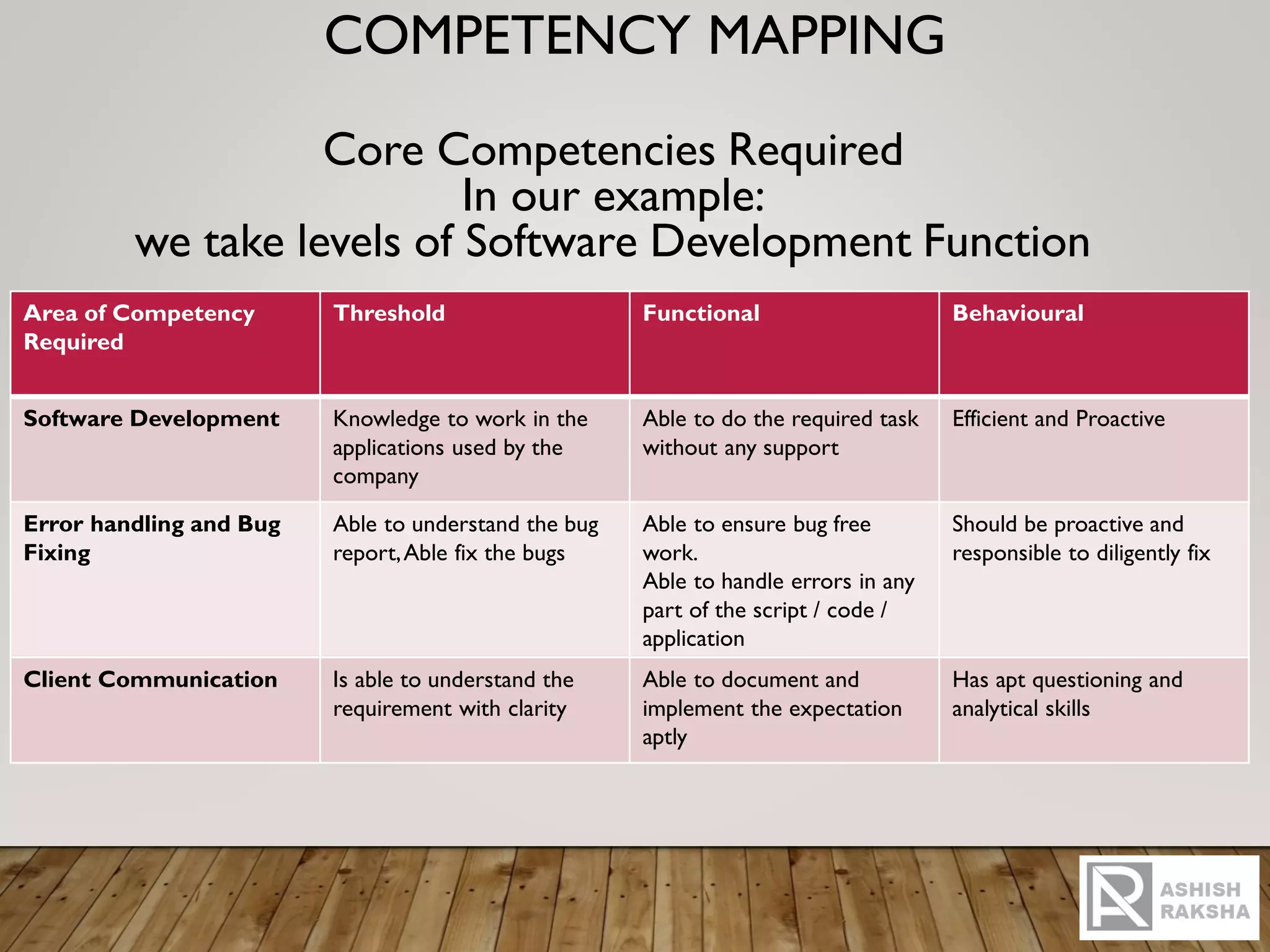 COMPETENCY MAPPING

Core Competencies Required
In our example:
we take levels of Software Development Function

| Area of Competency Required | Threshold | Functional | Behavioural |
|---|---|---|---|
| Software Development | Knowledge to work in the applications used by the company | Able to do the required task without any support | Efficient and Proactive |
| Error handling and Bug Fixing | Able to understand the bug report, Able fix the bugs | Able to ensure bug free work. Able to handle errors in any part of the script / code / application | Should be proactive and responsible to diligently fix |
| Client Communication | Is able to understand the requirement with clarity | Able to document and implement the expectation aptly | Has apt questioning and analytical skills |

ASHISH RAKSHA